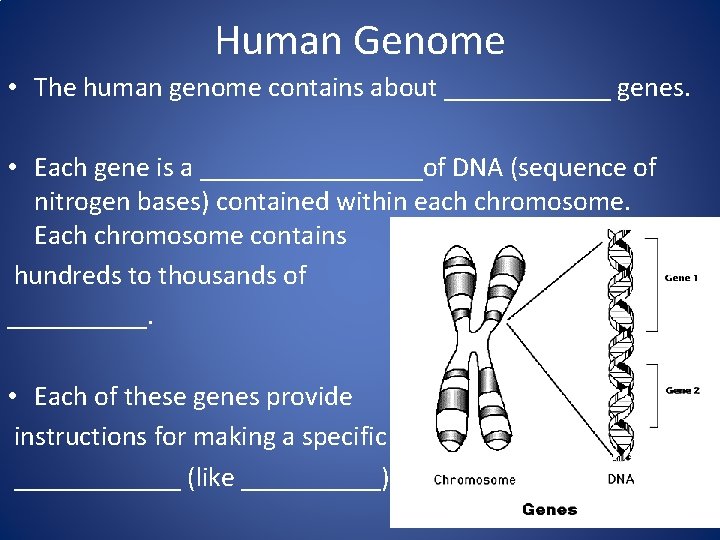 Human Genome

• The human genome contains about ____________ genes.

• Each gene is a ________________of DNA (sequence of nitrogen bases) contained within each chromosome. Each chromosome contains hundreds to thousands of __________.

• Each of these genes provide instructions for making a specific ____________ (like __________)

Gene 1

Gene 2

Chromosome

DNA

Genes